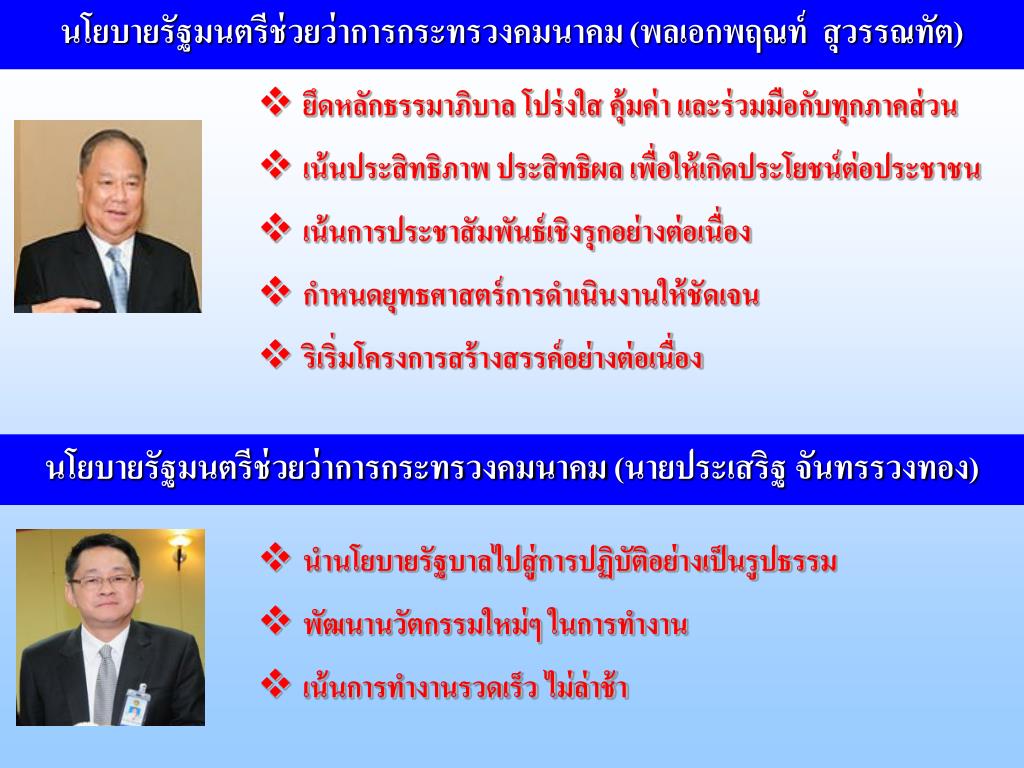 นโยบายรัฐมนตรีช่วยว่าการกระทรวงคมนาคม (พลเอกพฤณท์  สุวรรณทัต)

❖ ยึดหลักธรรมาภิบาล โปร่งใส คุ้มค่า และร่วมมือกับทุกภาคส่วน

❖ เน้นประสิทธิภาพ ประสิทธิผล เพื่อให้เกิดประโยชน์ต่อประชาชน

❖ เน้นการประชาสัมพันธ์เชิงรุกอย่างต่อเนื่อง

❖ กำหนดยุทธศาสตร์การดำเนินงานให้ชัดเจน

❖ ริเริ่มโครงการสร้างสรรค์อย่างต่อเนื่อง

นโยบายรัฐมนตรีช่วยว่าการกระทรวงคมนาคม (นายประเสริฐ จันทรรวงทอง)

❖ นำนโยบายรัฐบาลไปสู่การปฏิบัติอย่างเป็นรูปธรรม

❖ พัฒนานวัตกรรมใหม่ๆ ในการทำงาน

❖ เน้นการทำงานรวดเร็ว ไม่ล่าช้า